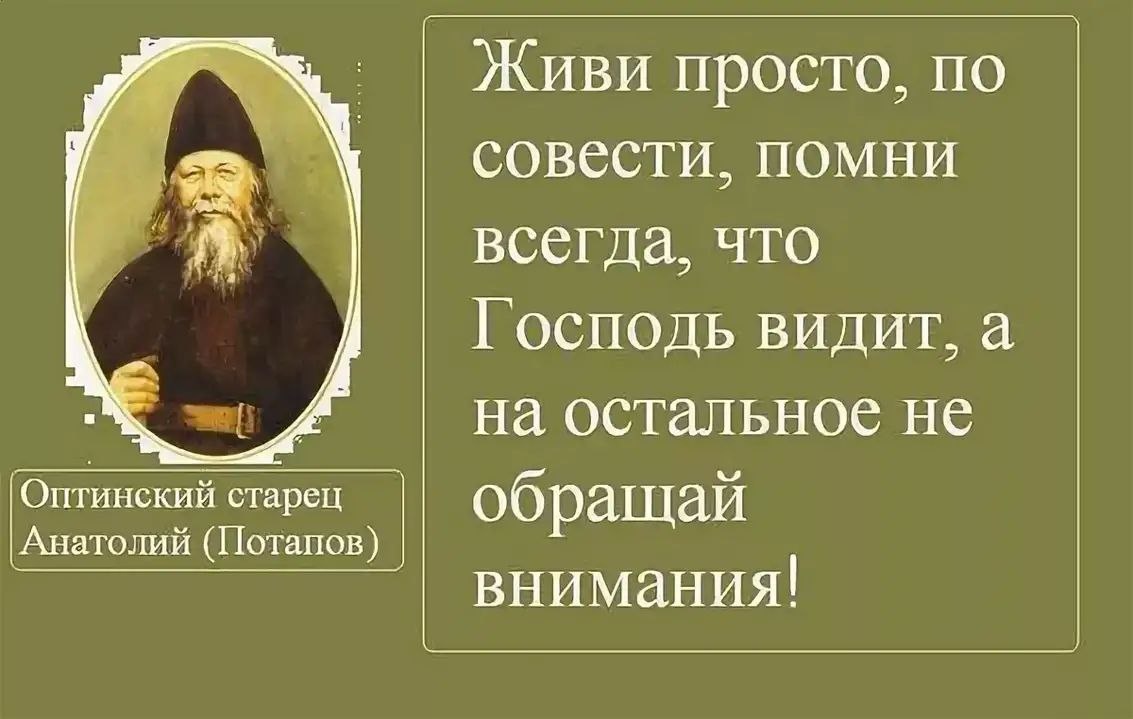 Оптинский старец Анатолий (Потапов)

Живи просто, по совести, помни всегда, что Господь видит, а на остальное не обращай внимания!